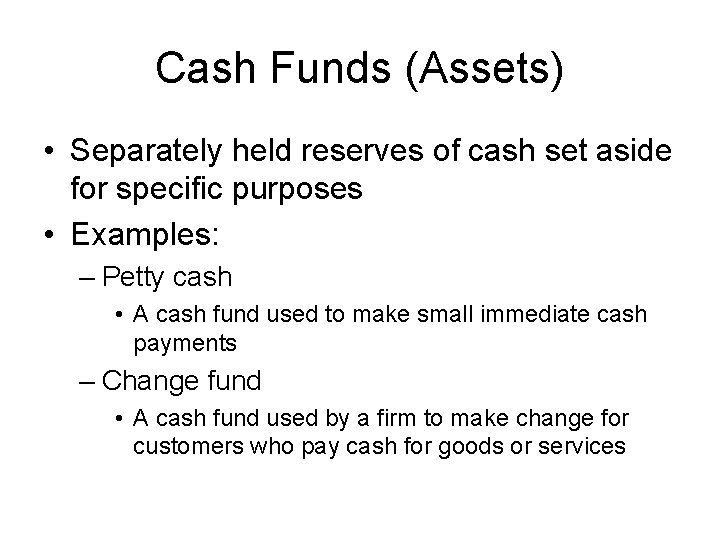 Cash Funds (Assets)

• Separately held reserves of cash set aside for specific purposes

• Examples:

– Petty cash

• A cash fund used to make small immediate cash payments

– Change fund

• A cash fund used by a firm to make change for customers who pay cash for goods or services